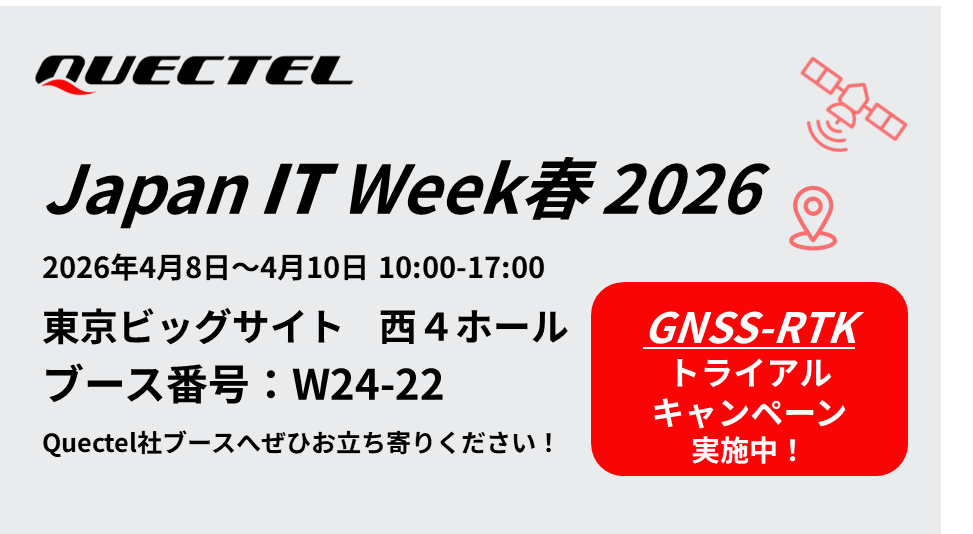 QUECTEL

Japan IT Week春 2026

2026年4月8日～4月10日 10:00-17:00

東京ビッグサイト　西４ホール

ブース番号：W24-22

Quectel社ブースへぜひお立ち寄りください！

GNSS-RTK
トライアル
キャンペーン
実施中！